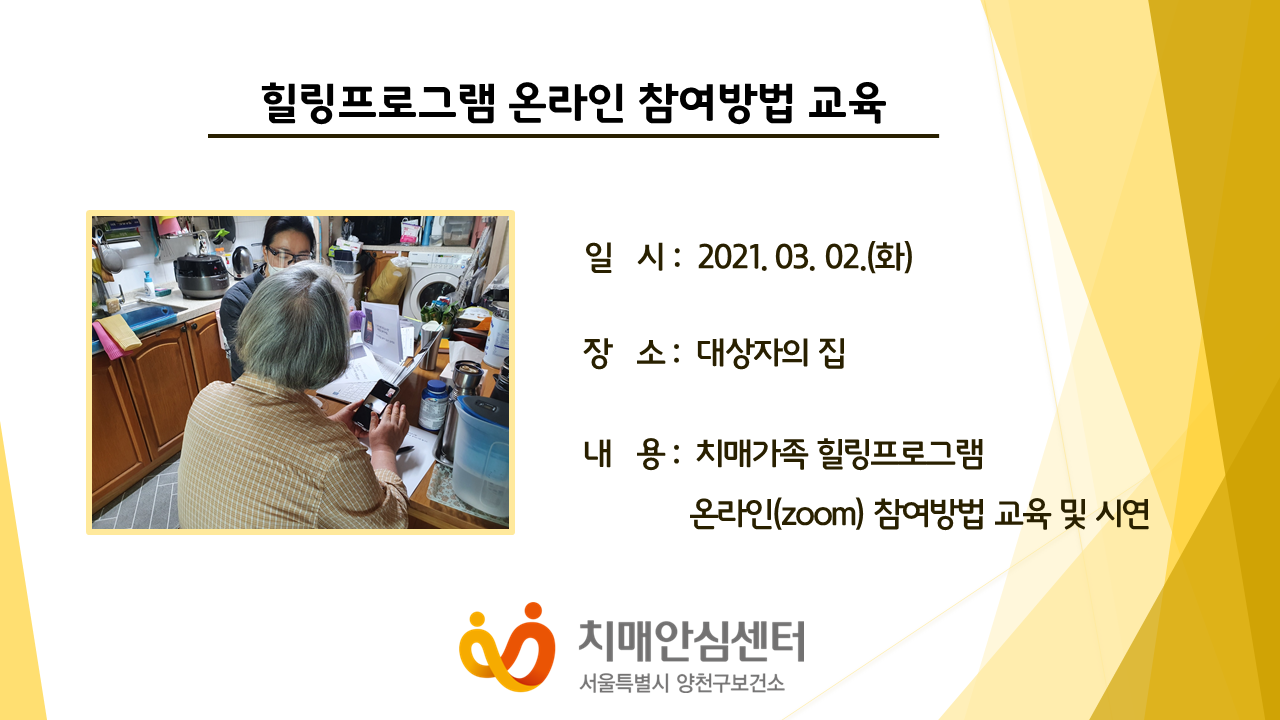 힐링프로그램 온라인 참여방법 교육

일 시 : 2021. 03. 02.(화)

장 소 : 대상자의 집

내 용 : 치매가족 힐링프로그램
온라인(zoom) 참여방법 교육 및 시연

치매안심센터
서울특별시 양천구보건소